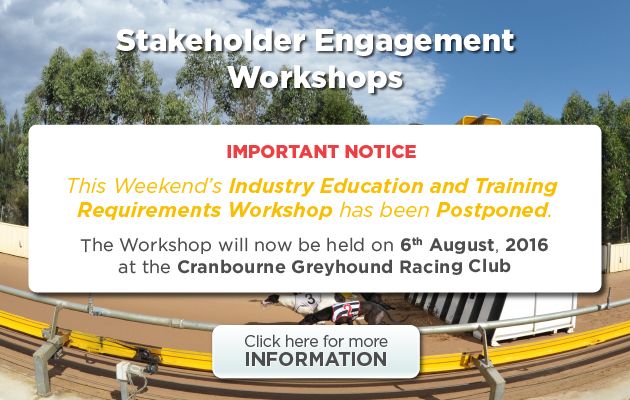 Stakeholder Engagement Workshops

IMPORTANT NOTICE

This Weekend's Industry Education and Training Requirements Workshop has been Postponed.

The Workshop will now be held on 6th August, 2016 at the Cranbourne Greyhound Racing Club

3

2

Click here for more INFORMATION